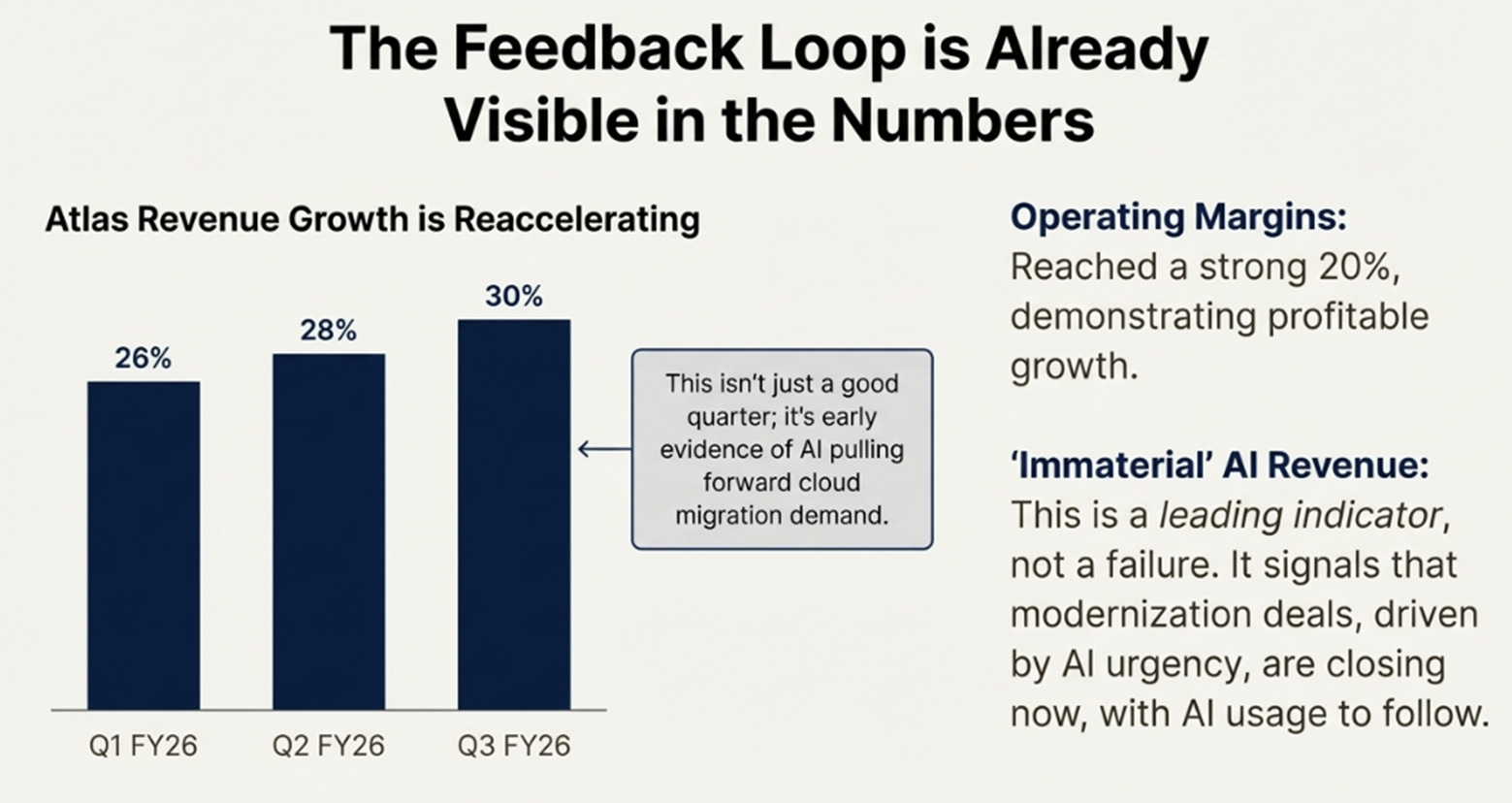 The Feedback Loop is Already Visible in the Numbers

Atlas Revenue Growth is Reaccelerating

26%
28%
30%

Q1 FY26
Q2 FY26
Q3 FY26

This isn't just a good quarter; it's early evidence of AI pulling forward cloud migration demand.

Operating Margins: Reached a strong 20%, demonstrating profitable growth.

'Immaterial' AI Revenue: This is a leading indicator, not a failure. It signals that modernization deals, driven by AI urgency, are closing now, with AI usage to follow.